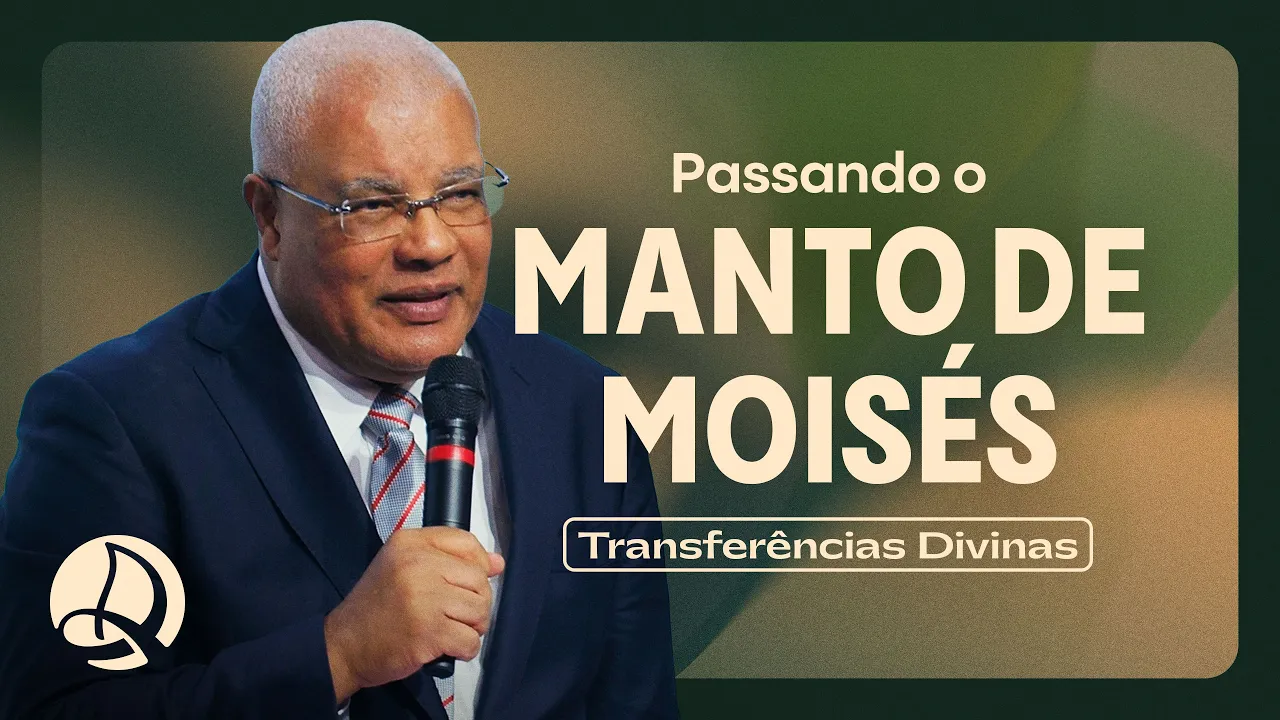 Passando o
MANTO DE MOISÉS
Transferências Divinas